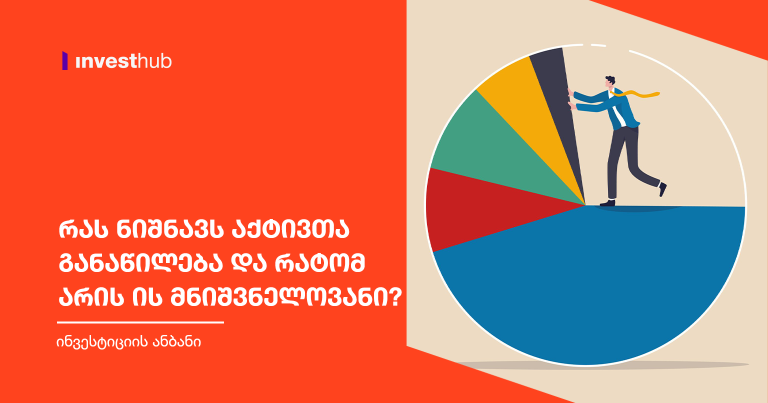 investhub

რას ნიშნავს აქტივთა განაწილება და რატომ არის ის მნიშვნელოვანი?

ინვესტიციის ანბანი